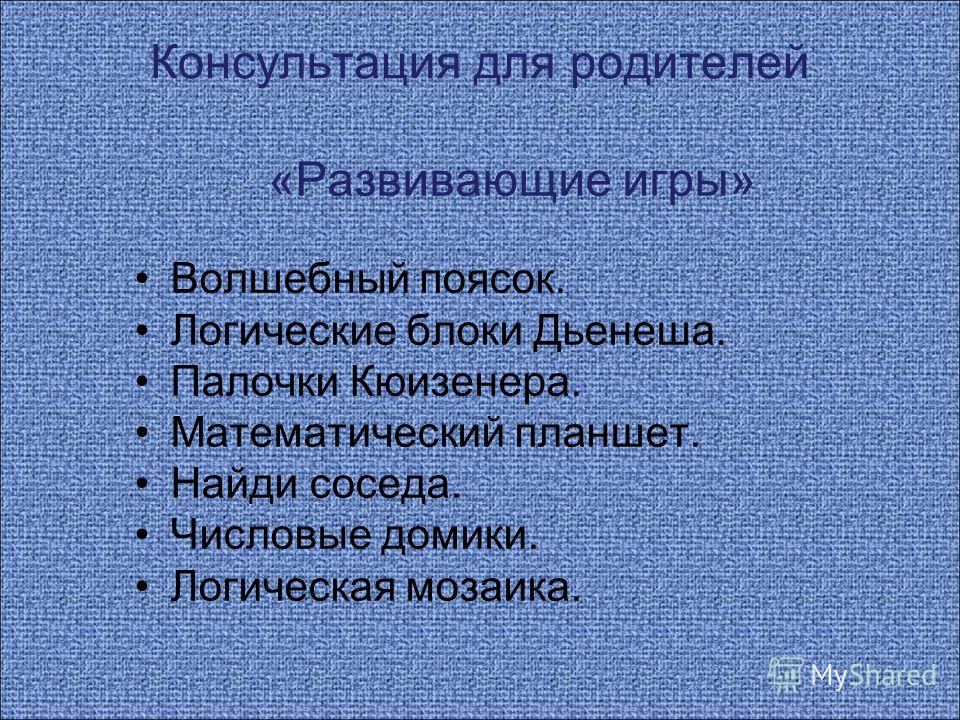 Консультация для родителей

«Развивающие игры»

• Волшебный поясок.
• Логические блоки Дьенеша.
• Палочки Кюизенера.
• Математический планшет.
• Найди соседа.
• Числовые домики.
• Логическая мозаика.

MyShared